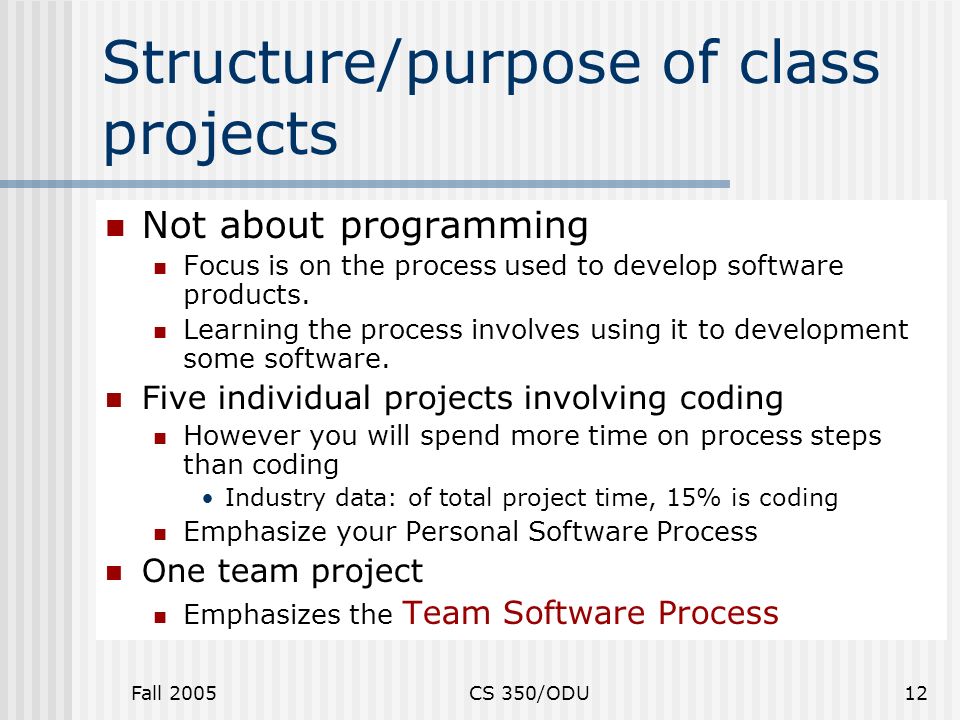 Structure/purpose of class projects

- Not about programming
  - Focus is on the process used to develop software products.
  - Learning the process involves using it to development some software.
- Five individual projects involving coding
  - However you will spend more time on process steps than coding
    - Industry data: of total project time, 15% is coding
  - Emphasize your Personal Software Process
- One team project
  - Emphasizes the Team Software Process

Fall 2005

CS 350/ODU

12